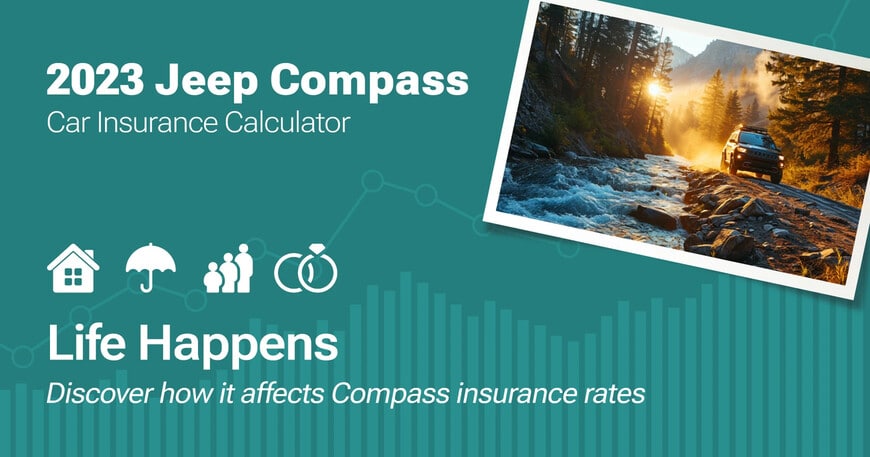 2023 Jeep Compass
Car Insurance Calculator

Life Happens
Discover how it affects Compass insurance rates